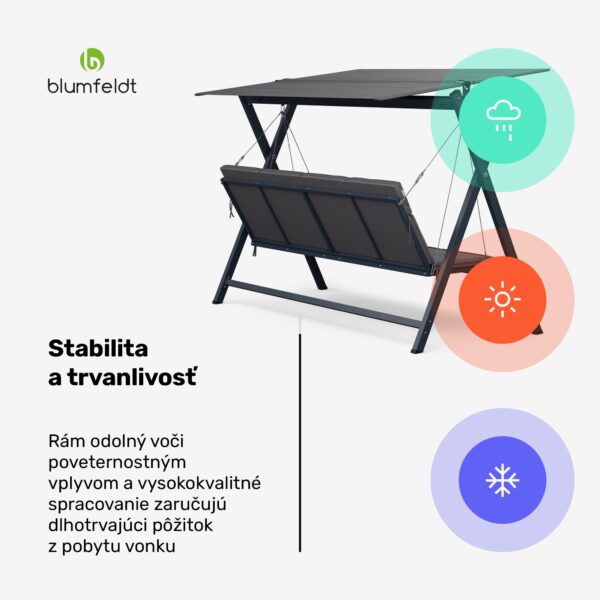 blumfeldt

Stabilita a trvanlivosť

Rám odolný voči poveternostným vplyvom a vysokokvalitné spracovanie zaručujú dlhotrvajúci pôžitok z pobytu vonku